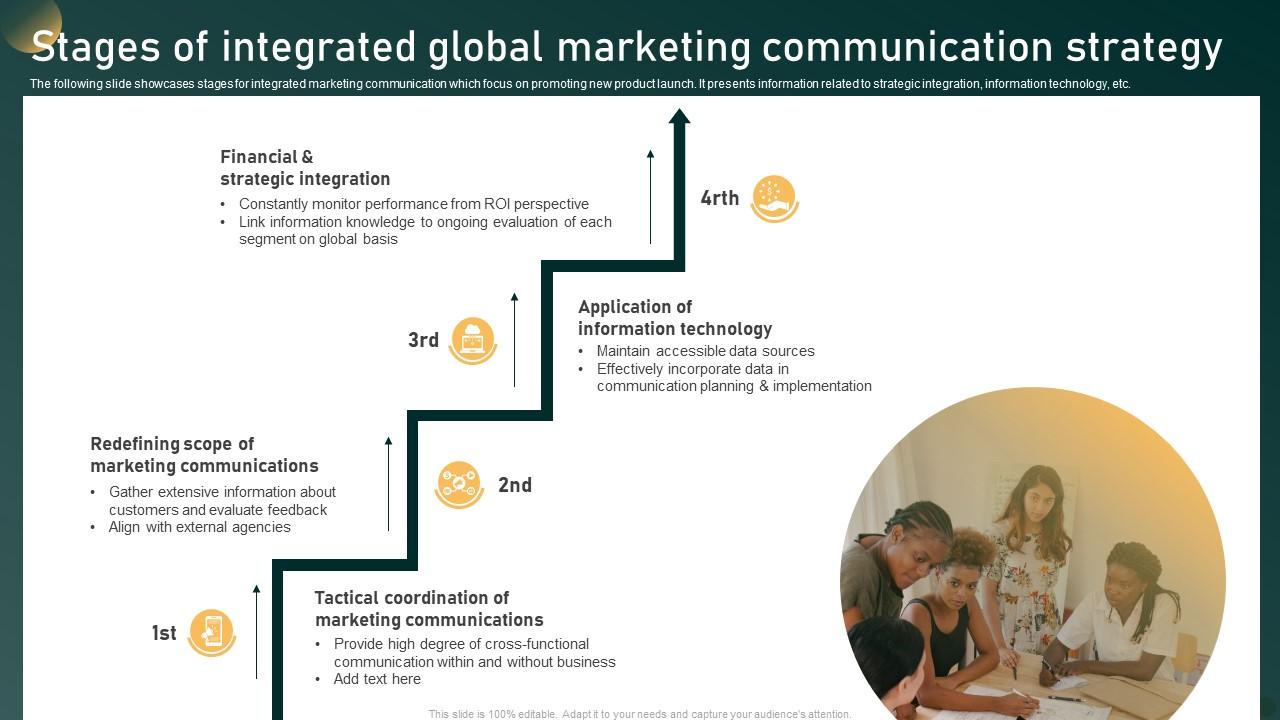 Stages of integrated global marketing communication strategy

The following slide showcases stages for integrated marketing communication which focus on promoting new product launch. It presents information related to strategic integration, information technology, etc.

Financial & strategic integration
• Constantly monitor performance from ROI perspective
• Link information knowledge to ongoing evaluation of each segment on global basis

4rth

3rd

Application of information technology
• Maintain accessible data sources
• Effectively incorporate data in communication planning & implementation

Redefining scope of marketing communications
• Gather extensive information about customers and evaluate feedback
• Align with external agencies

2nd

1st

Tactical coordination of marketing communications
• Provide high degree of cross-functional communication within and without business
• Add text here

This slide is 100% editable. Adapt it to your needs and capture your audience's attention.